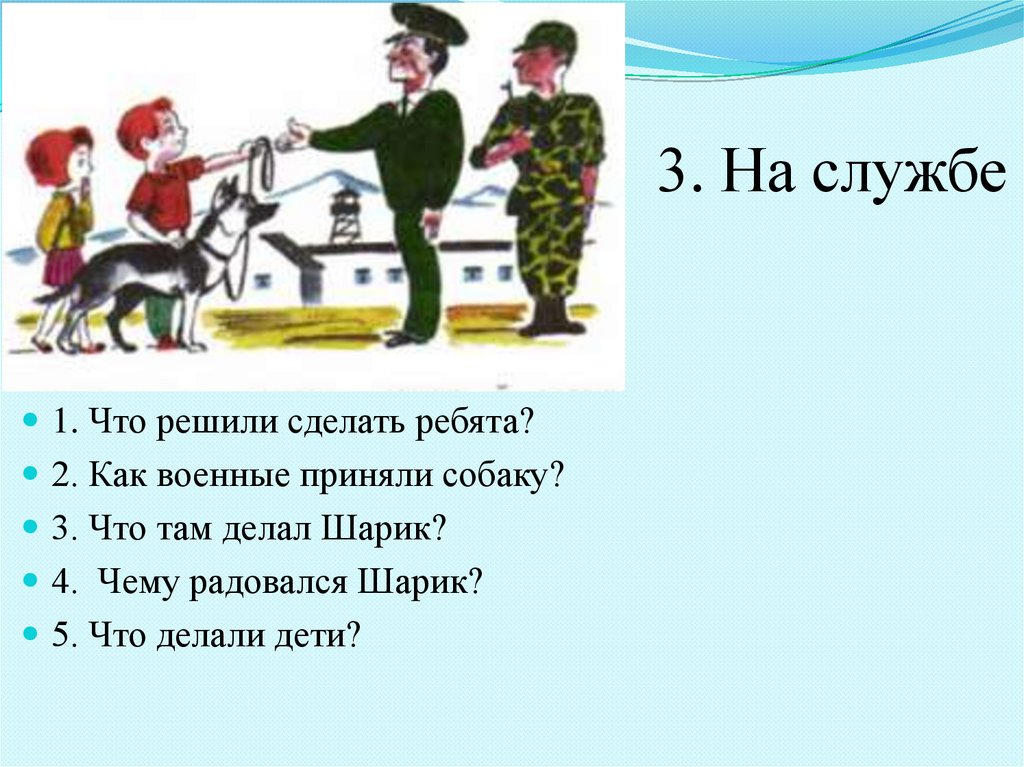 3. На службе

1. Что решили сделать ребята?

2. Как военные приняли собаку?

3. Что там делал Шарик?

4. Чему радовался Шарик?

5. Что делали дети?